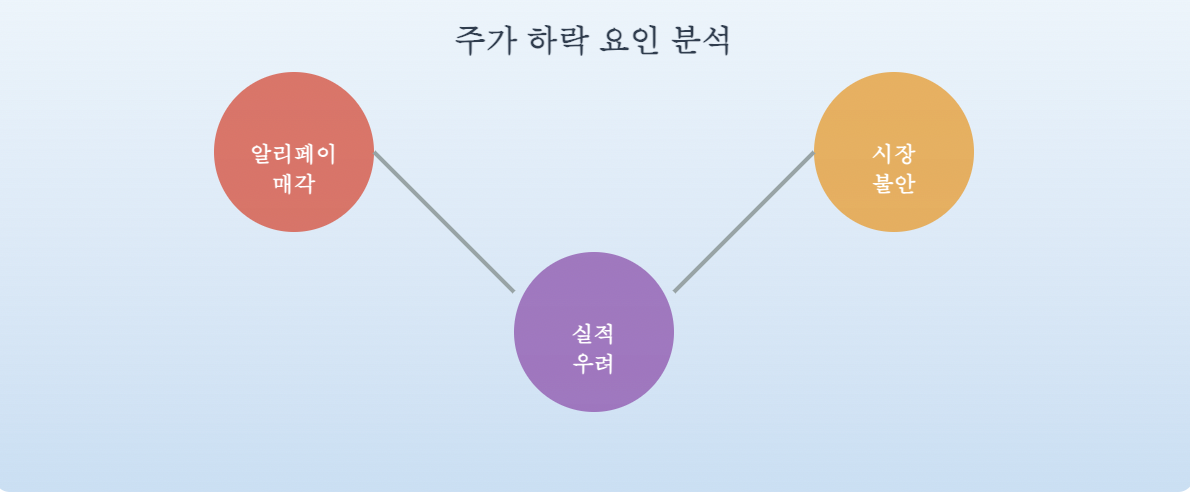 주가 하락 요인 분석

알리페이
매각

시장
불안

실적
우려